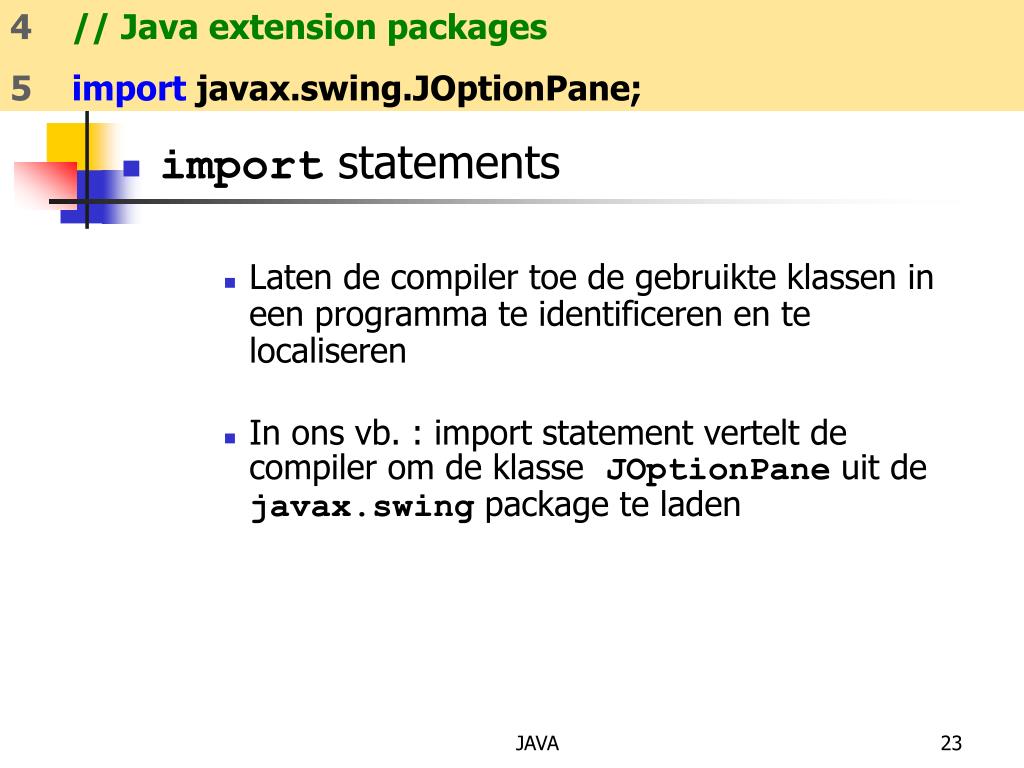 4 // Java extension packages
5 import javax.swing.JOptionPane;

import statements

Laten de compiler toe de gebruikte klassen in een programma te identificeren en te localiseren

In ons vb. : import statement vertelt de compiler om de klasse JOptionPane uit de javax.swing package te laden

JAVA

23